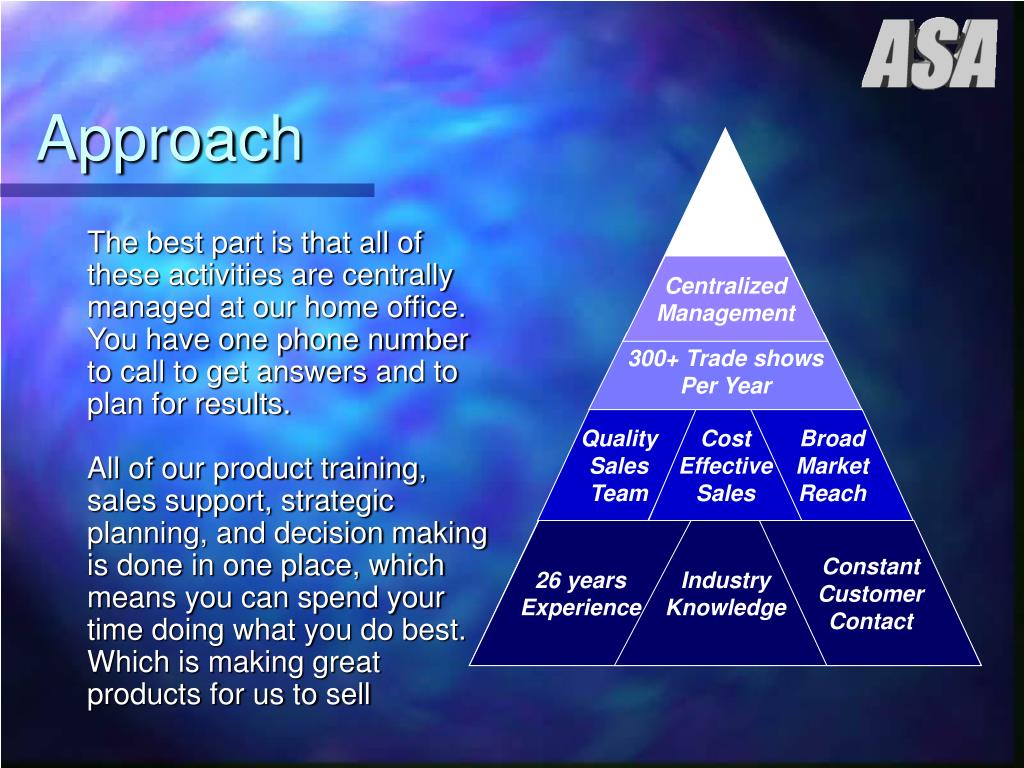 ASA

Approach

The best part is that all of these activities are centrally managed at our home office. You have one phone number to call to get answers and to plan for results.

All of our product training, sales support, strategic planning, and decision making is done in one place, which means you can spend your time doing what you do best. Which is making great products for us to sell

Centralized Management

300+ Trade shows Per Year

Quality Sales Team

Cost Effective Sales

Broad Market Reach

26 years Experience

Industry Knowledge

Constant Customer Contact